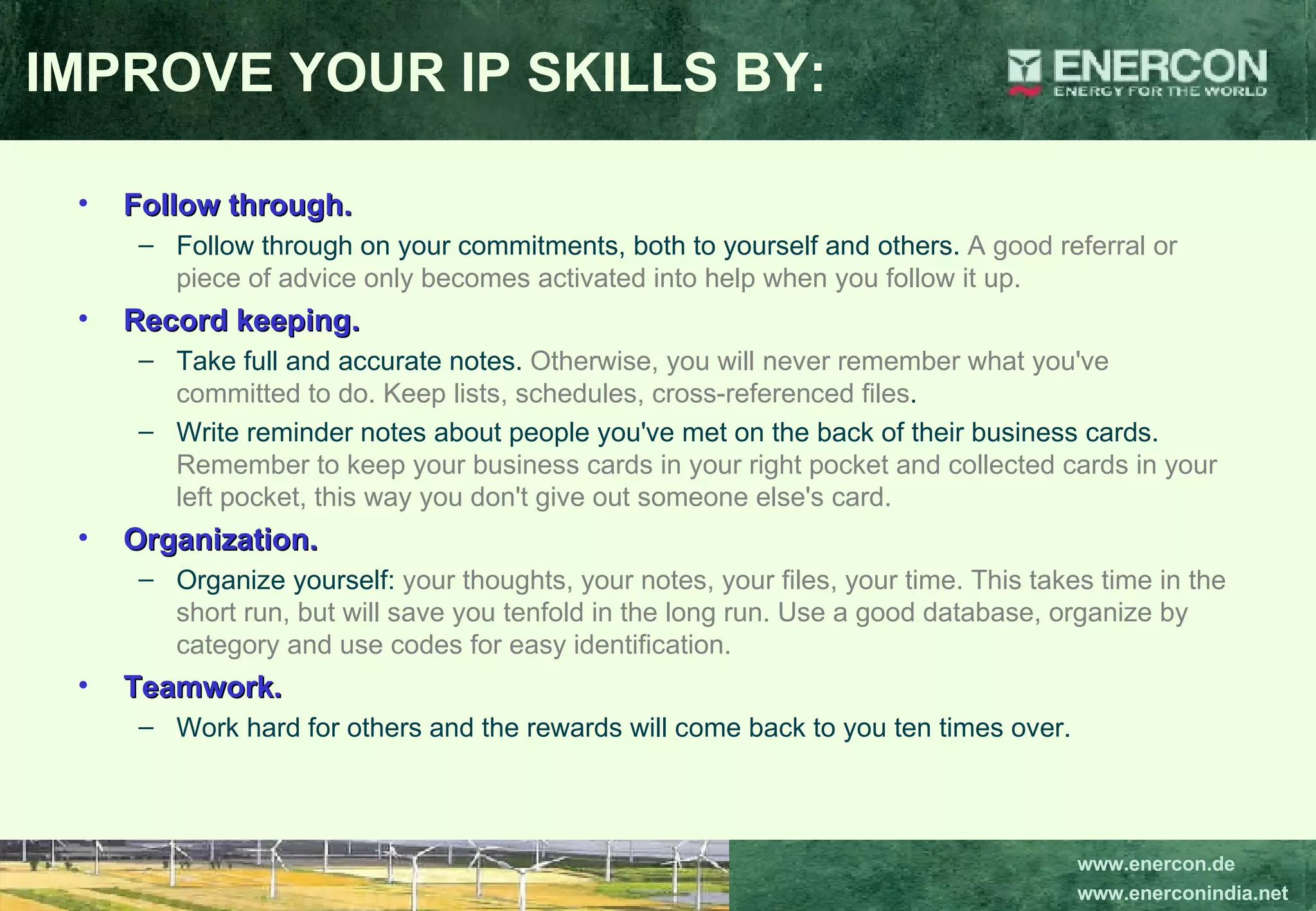 IMPROVE YOUR IP SKILLS BY:

ENERCON
ENERGY FOR THE WORLD

• Follow through.
– Follow through on your commitments, both to yourself and others. A good referral or piece of advice only becomes activated into help when you follow it up.

• Record keeping.
– Take full and accurate notes. Otherwise, you will never remember what you've committed to do. Keep lists, schedules, cross-referenced files.
– Write reminder notes about people you've met on the back of their business cards. Remember to keep your business cards in your right pocket and collected cards in your left pocket, this way you don't give out someone else's card.

• Organization.
– Organize yourself: your thoughts, your notes, your files, your time. This takes time in the short run, but will save you tenfold in the long run. Use a good database, organize by category and use codes for easy identification.

• Teamwork.
– Work hard for others and the rewards will come back to you ten times over.

www.enercon.de
www.enerconindia.net